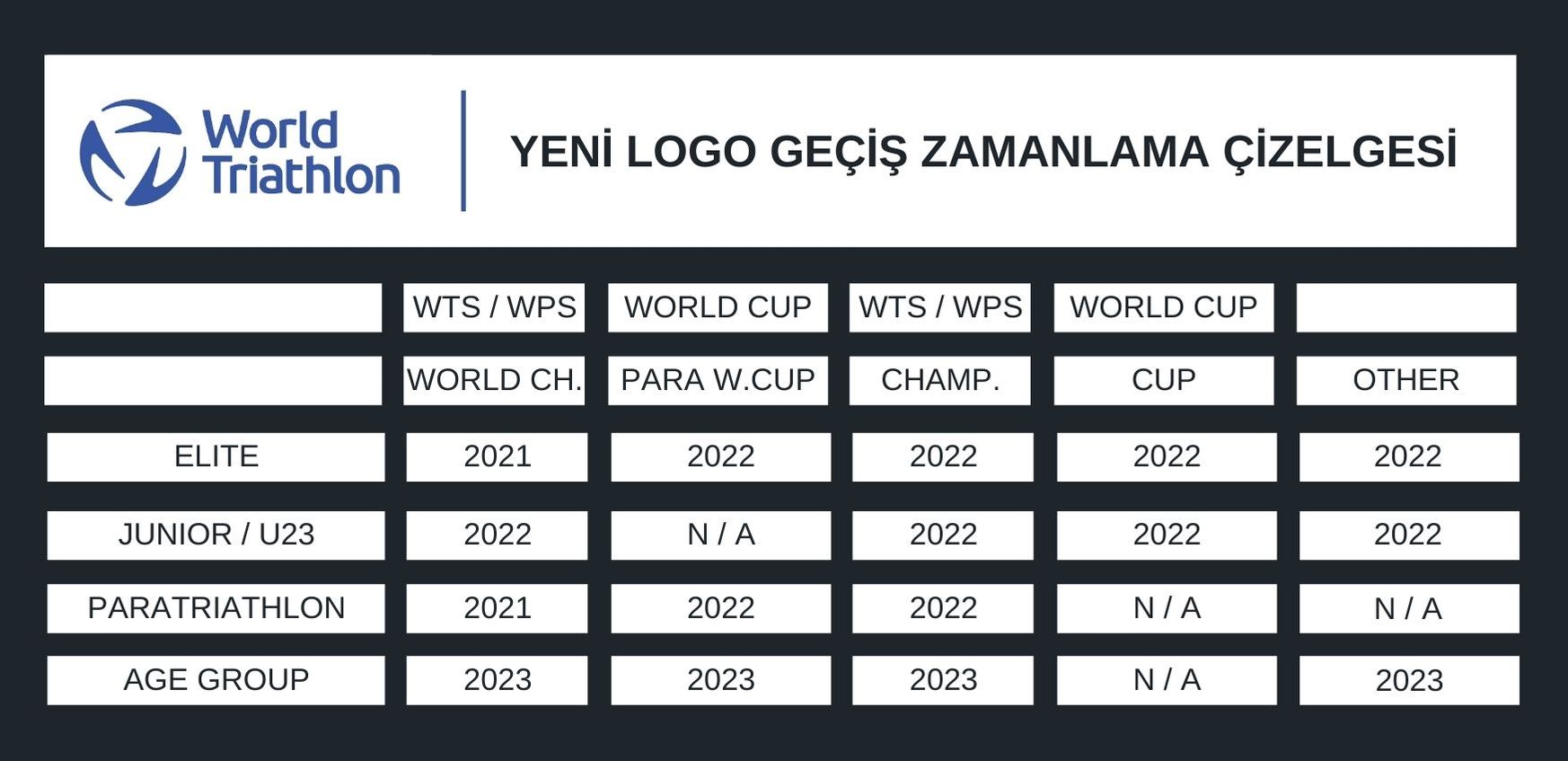 World Triathlon

YENİ LOGO GEÇİŞ ZAMANLAMA ÇİZELGESİ

| | WTS / WPS | WORLD CUP | WTS / WPS | WORLD CUP | |
|---|---|---|---|---|---|
| | WORLD CH. | PARA W.CUP | CHAMP. | CUP | OTHER |
| ELITE | 2021 | 2022 | 2022 | 2022 | 2022 |
| JUNIOR / U23 | 2022 | N / A | 2022 | 2022 | 2022 |
| PARATRIATHLON | 2021 | 2022 | 2022 | N / A | N / A |
| AGE GROUP | 2023 | 2023 | 2023 | N / A | 2023 |